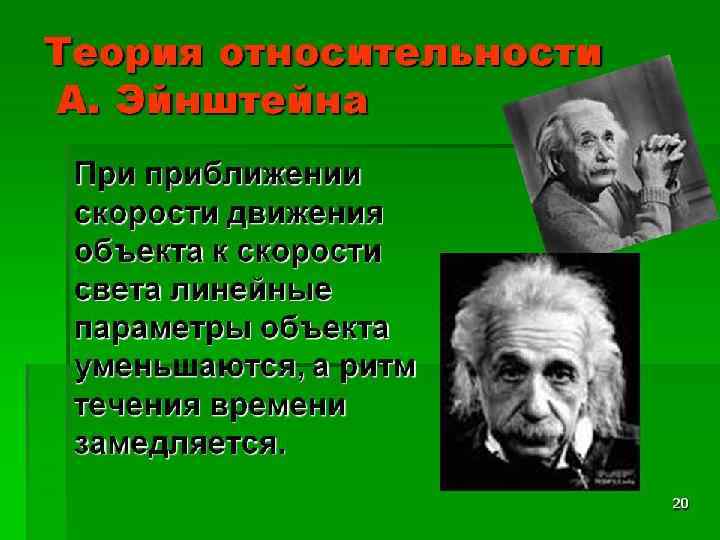 Теория относительности А. Эйнштейна

При приближении скорости движения объекта к скорости света линейные параметры объекта уменьшаются, а ритм течения времени замедляется.

20